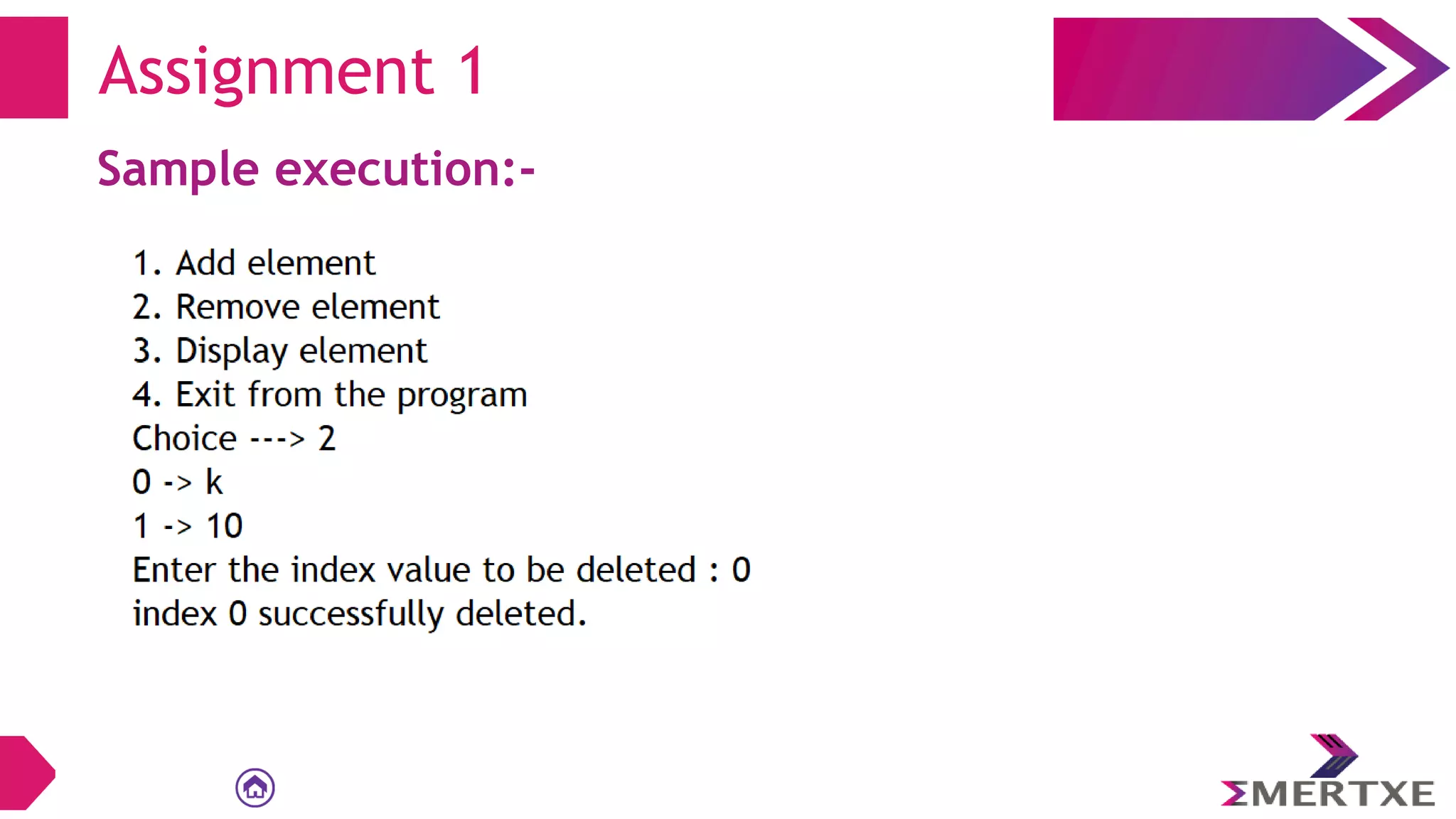 Assignment 1

Sample execution:-

1. Add element
2. Remove element
3. Display element
4. Exit from the program
Choice ---> 2
0 -> k
1 -> 10
Enter the index value to be deleted : 0
index 0 successfully deleted.

ΣMERTXE